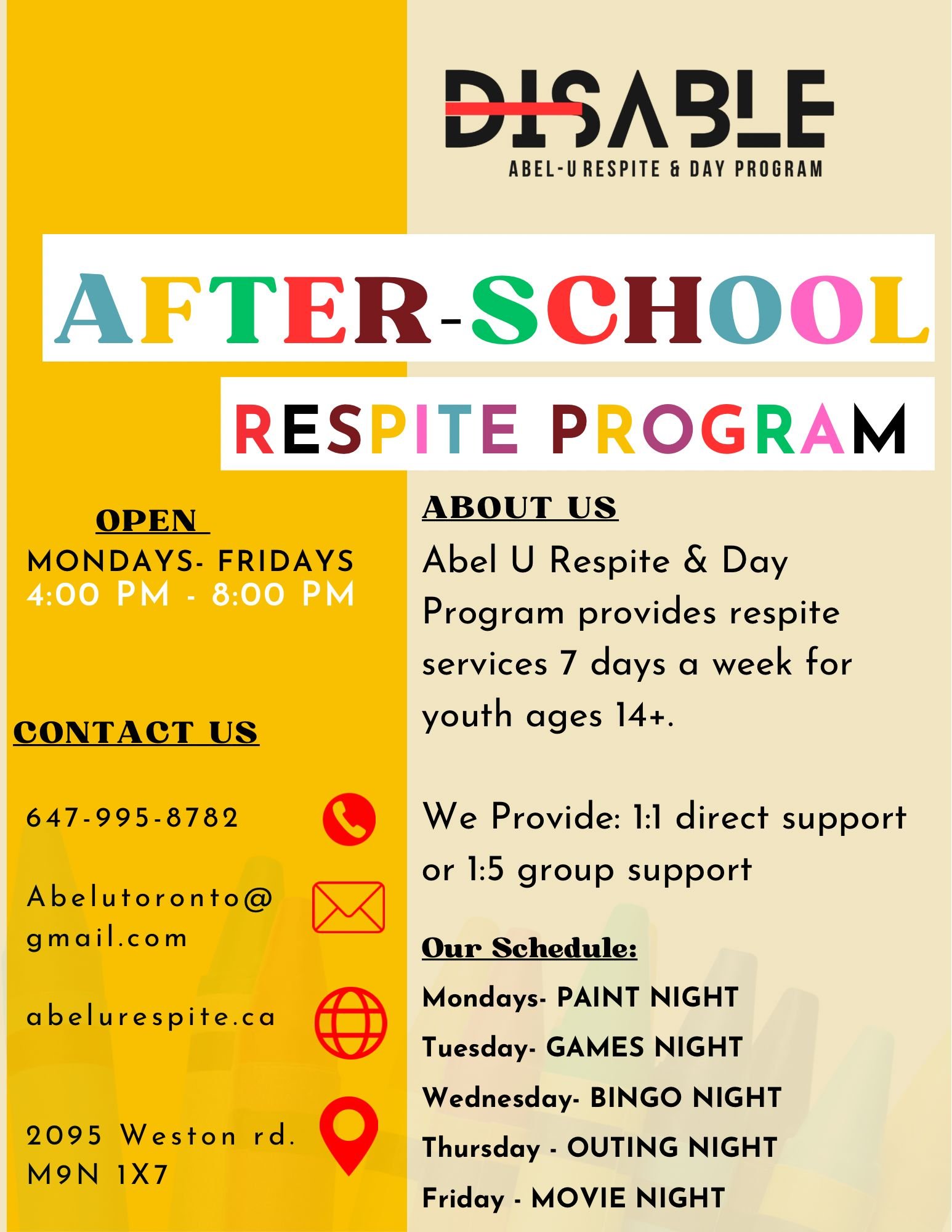 DISABLE
ABEL-U RESPITE & DAY PROGRAM

AFTER-SCHOOL

RESPITE PROGRAM

OPEN
MONDAYS- FRIDAYS
4:00 PM - 8:00 PM

CONTACT US

647-995-8782

Abelutoronto@gmail.com

abelurespite.ca

2095 Weston rd. M9N 1X7

ABOUT US
Abel U Respite & Day Program provides respite services 7 days a week for youth ages 14+.

We Provide: 1:1 direct support or 1:5 group support

Our Schedule:
Mondays- PAINT NIGHT
Tuesday- GAMES NIGHT
Wednesday- BINGO NIGHT
Thursday - OUTING NIGHT
Friday - MOVIE NIGHT